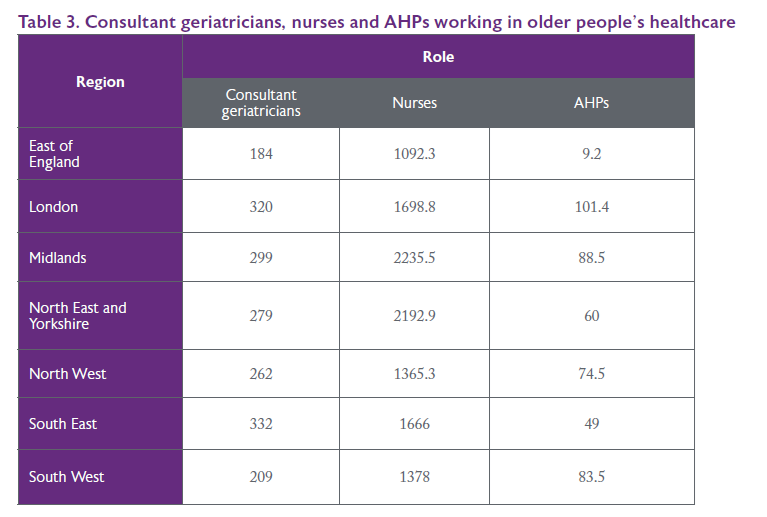 Table 3. Consultant geriatricians, nurses and AHPs working in older people's healthcare

| Region | Role | | |
|---|---|---|---|
| | Consultant geriatricians | Nurses | AHPs |
| East of England | 184 | 1092.3 | 9.2 |
| London | 320 | 1698.8 | 101.4 |
| Midlands | 299 | 2235.5 | 88.5 |
| North East and Yorkshire | 279 | 2192.9 | 60 |
| North West | 262 | 1365.3 | 74.5 |
| South East | 332 | 1666 | 49 |
| South West | 209 | 1378 | 83.5 |